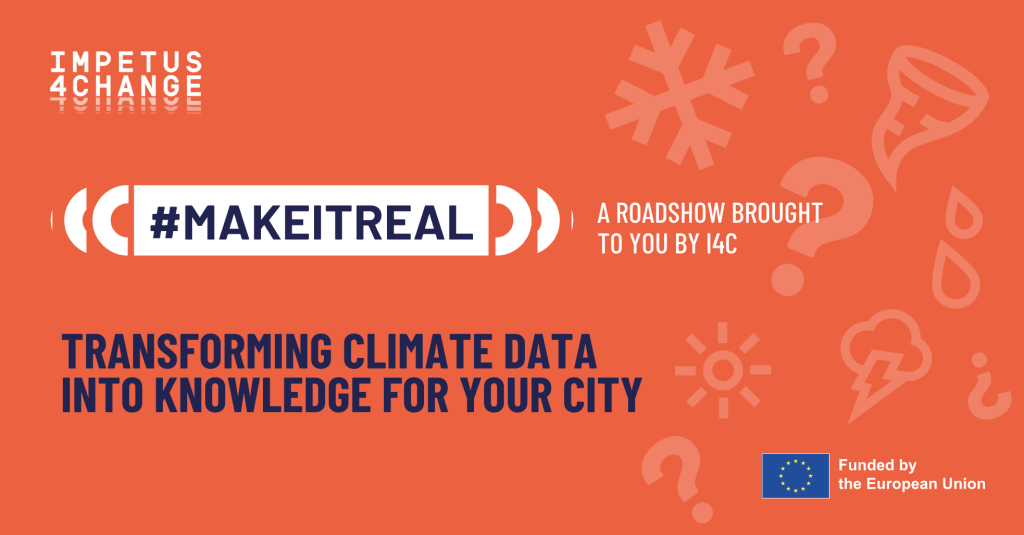 IMPETUS
4CHANGE

#MAKEITREAL

A ROADSHOW BROUGHT TO YOU BY I4C

TRANSFORMING CLIMATE DATA INTO KNOWLEDGE FOR YOUR CITY

Funded by the European Union